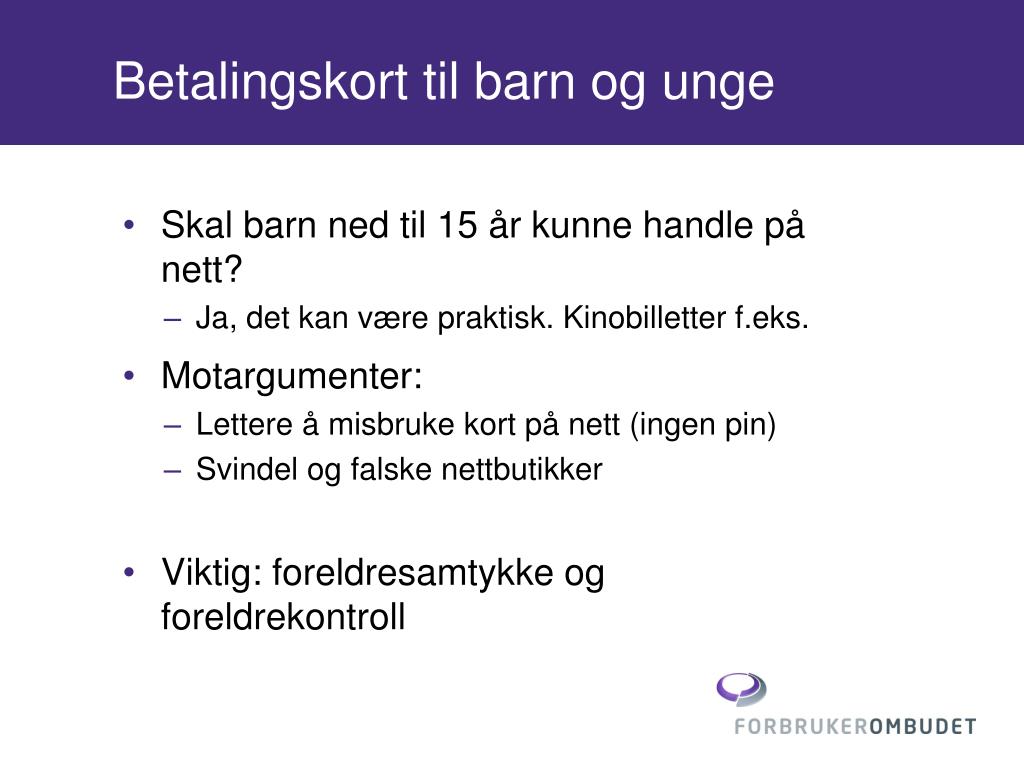 Betalingskort til barn og unge

• Skal barn ned til 15 år kunne handle på nett?
– Ja, det kan være praktisk. Kinobilletter f.eks.

• Motargumenter:
– Lettere å misbruke kort på nett (ingen pin)
– Svindel og falske nettbutikker

• Viktig: foreldresamtykke og foreldrekontroll

FORBRUKEROMBUDET